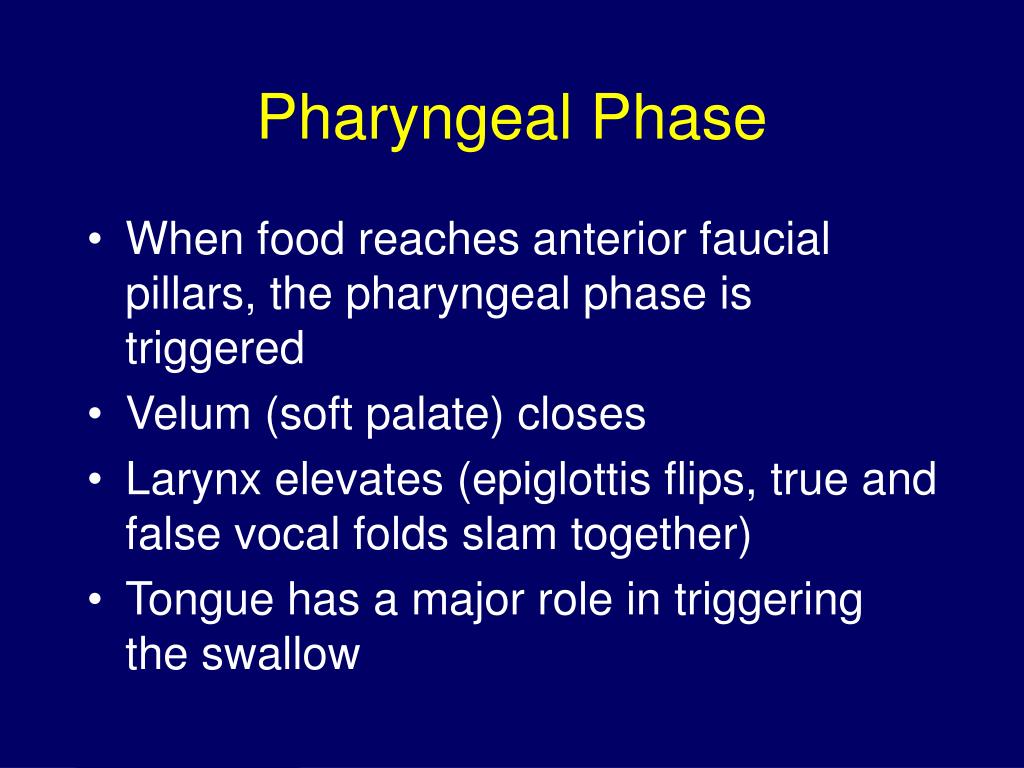 Pharyngeal Phase

• When food reaches anterior faucial pillars, the pharyngeal phase is triggered
• Velum (soft palate) closes
• Larynx elevates (epiglottis flips, true and false vocal folds slam together)
• Tongue has a major role in triggering the swallow